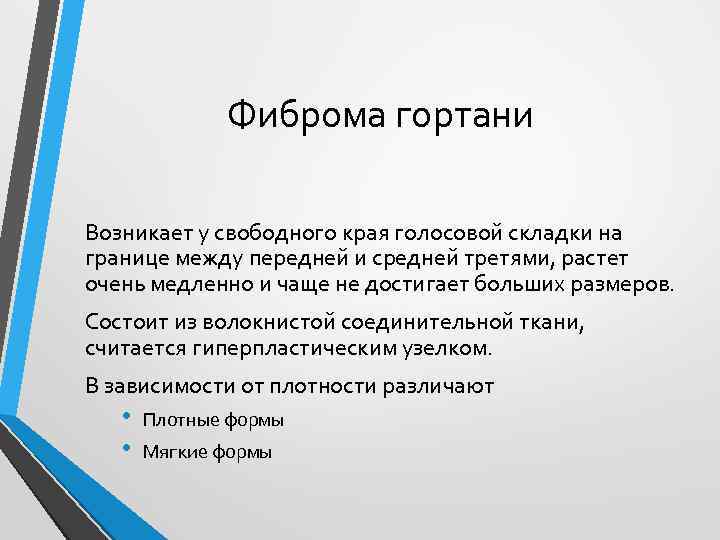 Фиброма гортани

Возникает у свободного края голосовой складки на границе между передней и средней третями, растет очень медленно и чаще не достигает больших размеров.

Состоит из волокнистой соединительной ткани, считается гиперпластическим узелком.

В зависимости от плотности различают

• Плотные формы
• Мягкие формы